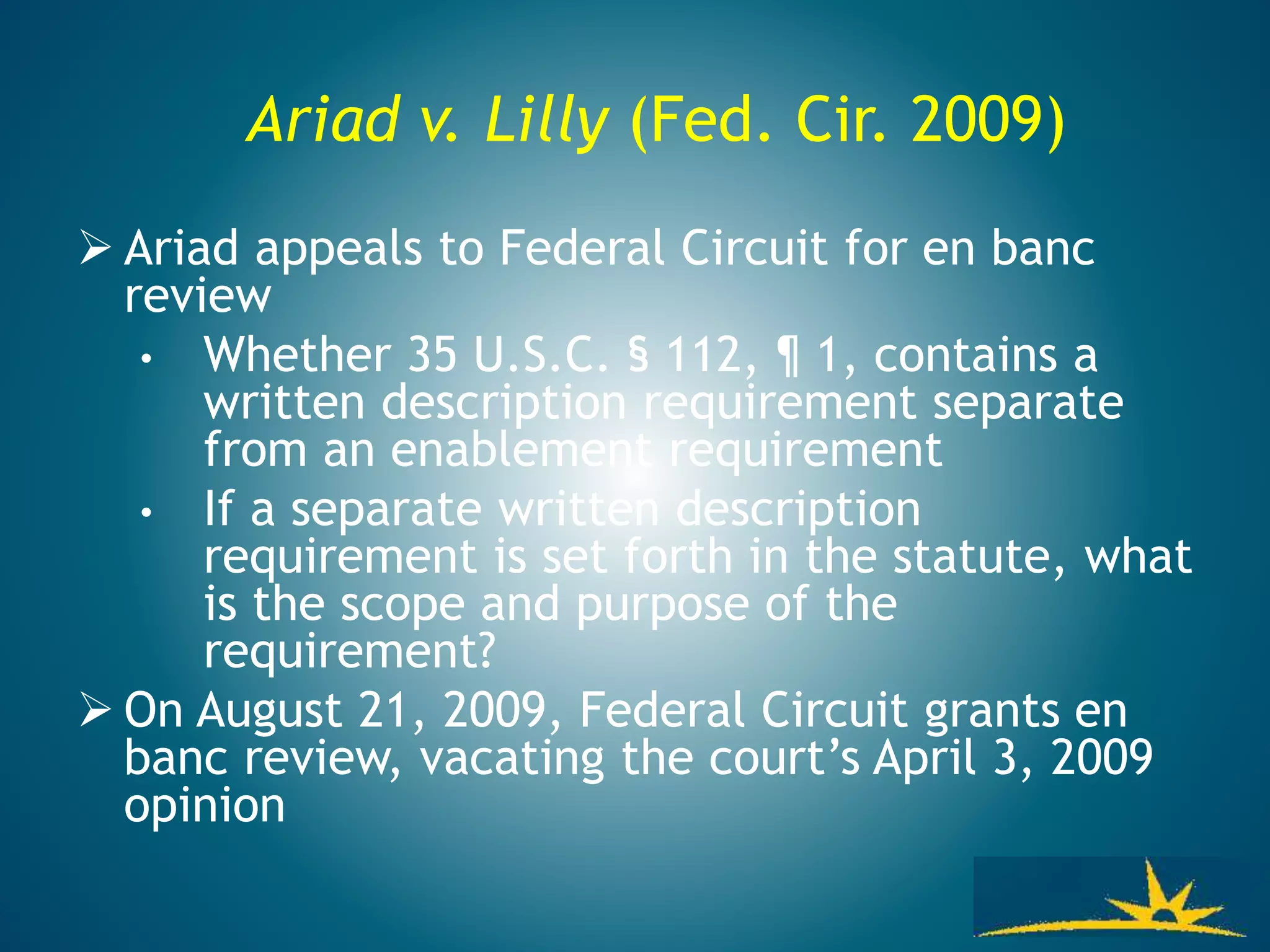 Ariad v. Lilly (Fed. Cir. 2009)

➢ Ariad appeals to Federal Circuit for en banc review

• Whether 35 U.S.C. § 112, ¶ 1, contains a written description requirement separate from an enablement requirement

• If a separate written description requirement is set forth in the statute, what is the scope and purpose of the requirement?

➢ On August 21, 2009, Federal Circuit grants en banc review, vacating the court's April 3, 2009 opinion